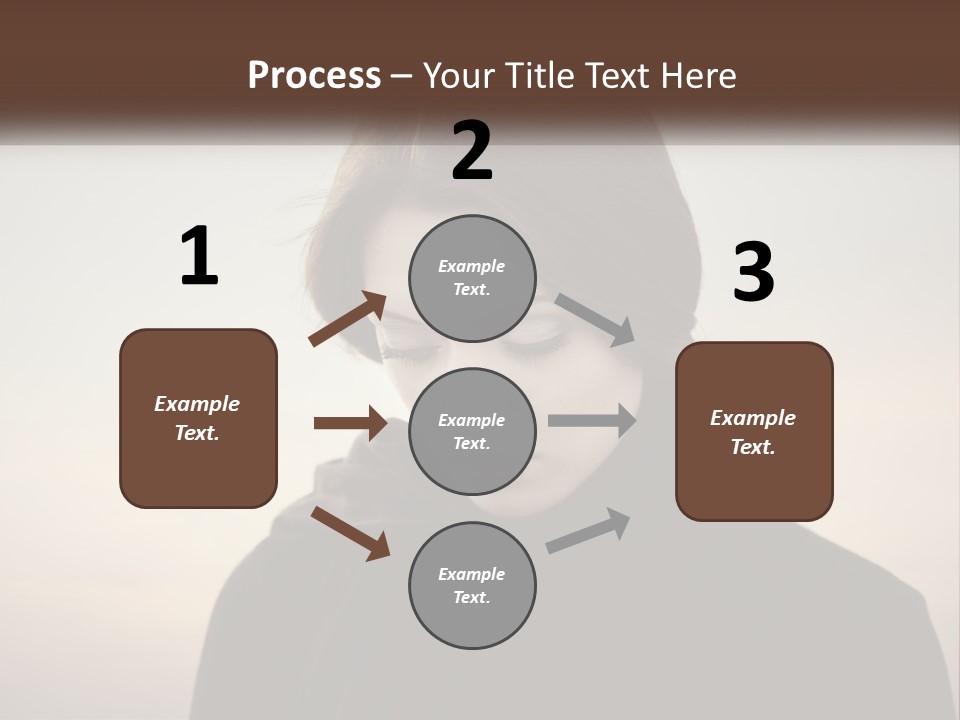 Process – Your Title Text Here

1

Example Text.

2

Example Text.

Example Text.

Example Text.

3

Example Text.